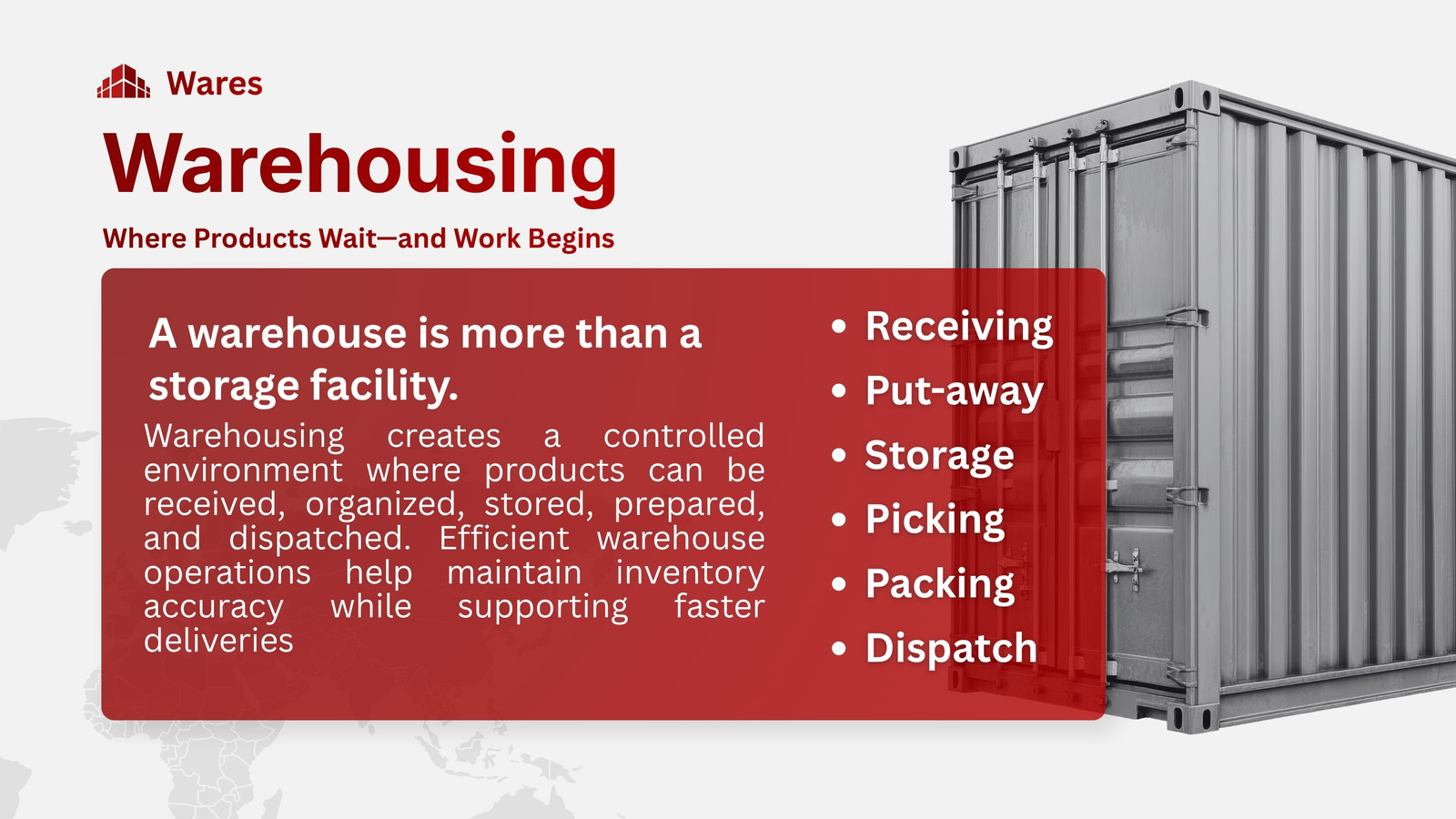 Wares

Warehousing

Where Products Wait—and Work Begins

A warehouse is more than a storage facility.

Warehousing creates a controlled environment where products can be received, organized, stored, prepared, and dispatched. Efficient warehouse operations help maintain inventory accuracy while supporting faster deliveries

• Receiving
• Put-away
• Storage
• Picking
• Packing
• Dispatch